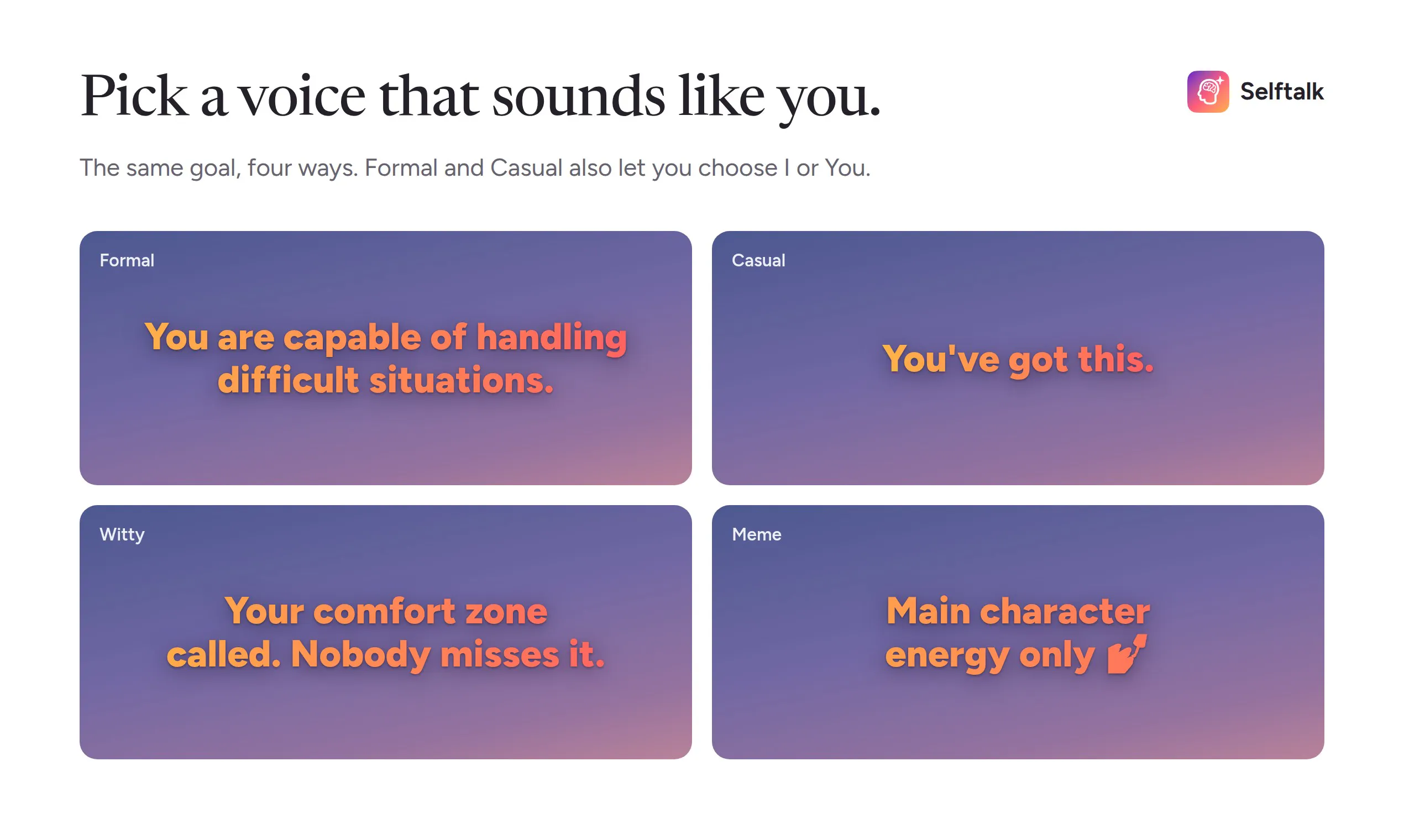 Pick a voice that sounds like you.

Selftalk

The same goal, four ways. Formal and Casual also let you choose I or You.

Formal

You are capable of handling difficult situations.

Casual

You've got this.

Witty

Your comfort zone called. Nobody misses it.

Meme

Main character energy only 💅